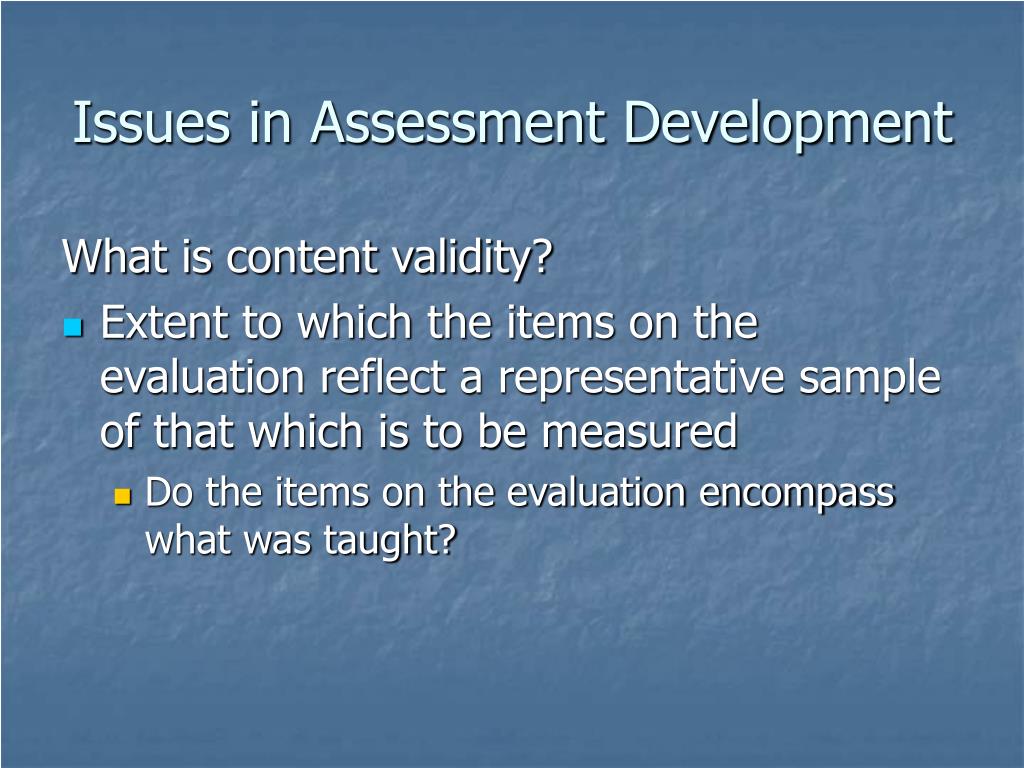 Issues in Assessment Development

What is content validity?

- Extent to which the items on the evaluation reflect a representative sample of that which is to be measured
  - Do the items on the evaluation encompass what was taught?